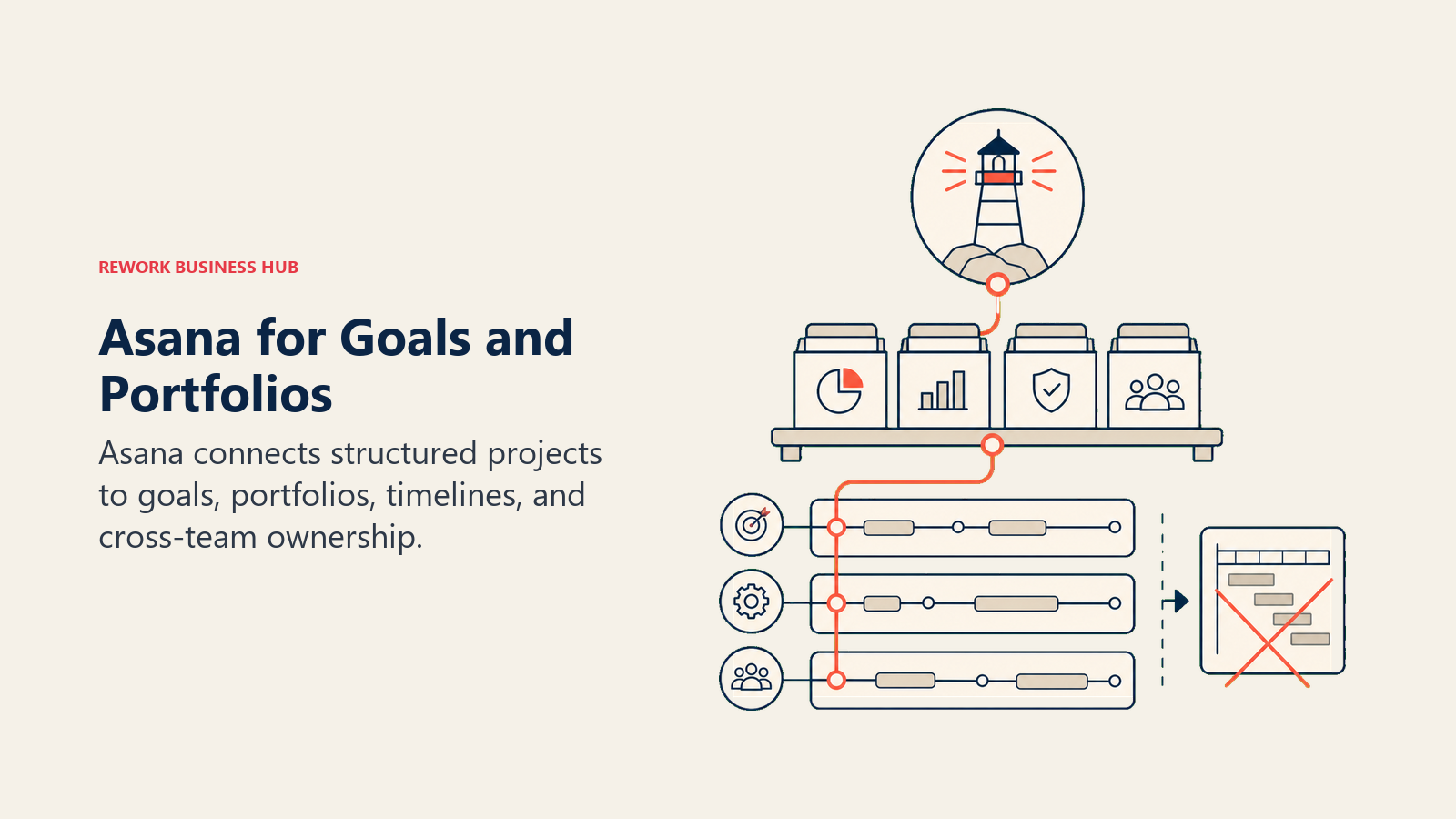 REWORK BUSINESS HUB

Asana for Goals and Portfolios

Asana connects structured projects to goals, portfolios, timelines, and cross-team ownership.